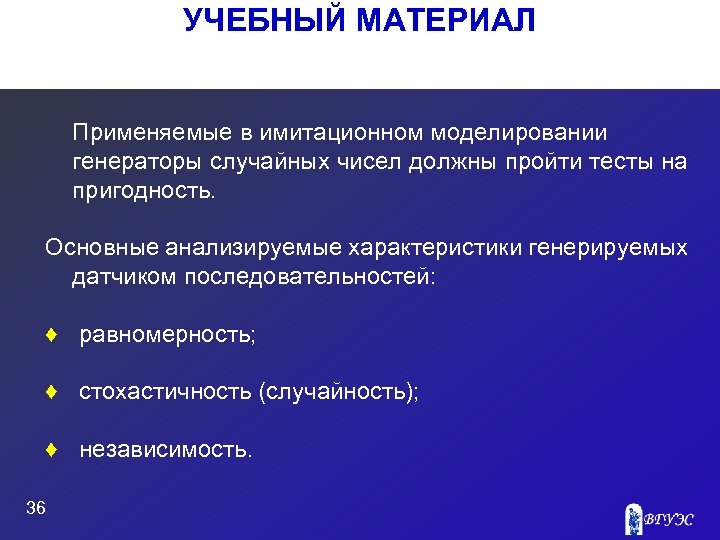 УЧЕБНЫЙ МАТЕРИАЛ

Применяемые в имитационном моделировании генераторы случайных чисел должны пройти тесты на пригодность.

Основные анализируемые характеристики генерируемых датчиком последовательностей:

♦ равномерность;

♦ стохастичность (случайность);

♦ независимость.

36

ВГУЭС